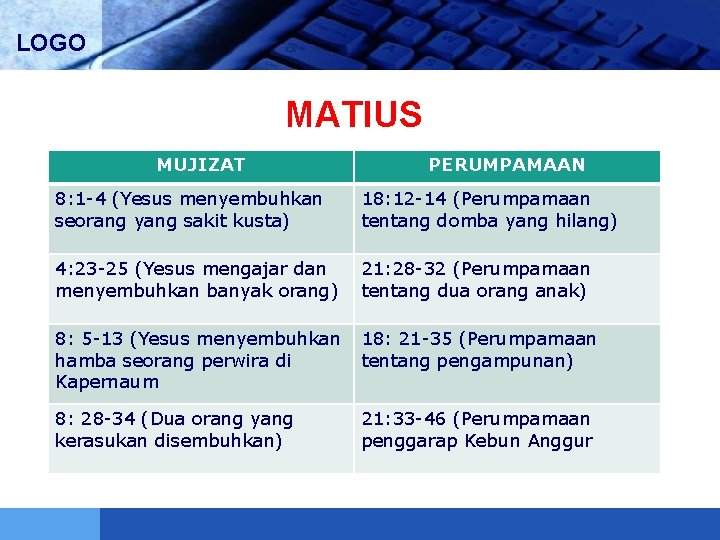 LOGO

MATIUS

| MUJIZAT | PERUMPAMAAN |
|---|---|
| 8:1-4 (Yesus menyembuhkan seorang yang sakit kusta) | 18:12-14 (Perumpamaan tentang domba yang hilang) |
| 4:23-25 (Yesus mengajar dan menyembuhkan banyak orang) | 21:28-32 (Perumpamaan tentang dua orang anak) |
| 8: 5-13 (Yesus menyembuhkan hamba seorang perwira di Kapernaum | 18: 21-35 (Perumpamaan tentang pengampunan) |
| 8: 28-34 (Dua orang yang kerasukan disembuhkan) | 21:33-46 (Perumpamaan penggarap Kebun Anggur |